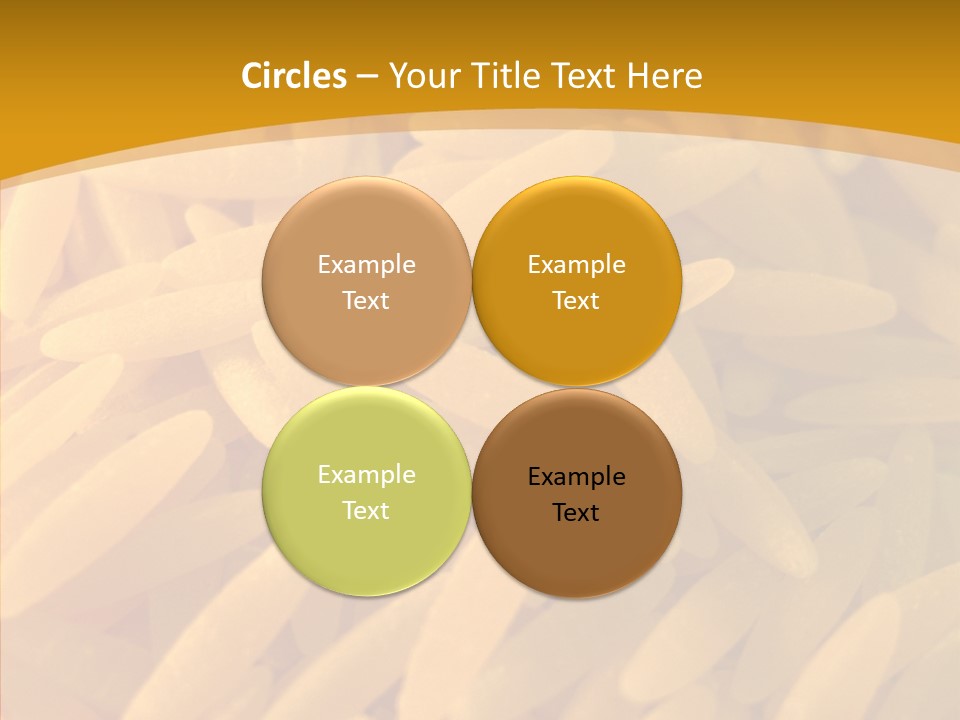 Circles – Your Title Text Here

Example Text

Example Text

Example Text

Example Text